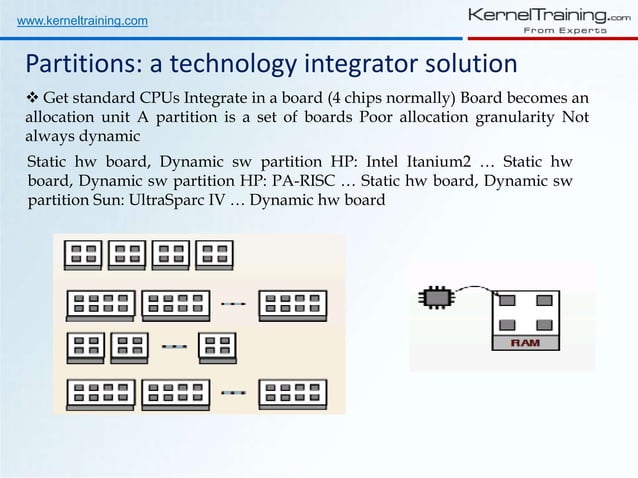 www.kerneltraining.com

KernelTraining.com
From Experts

Partitions: a technology integrator solution

❖ Get standard CPUs Integrate in a board (4 chips normally) Board becomes an allocation unit A partition is a set of boards Poor allocation granularity Not always dynamic

Static hw board, Dynamic sw partition HP: Intel Itanium2 … Static hw board, Dynamic sw partition HP: PA-RISC … Static hw board, Dynamic sw partition Sun: UltraSparc IV … Dynamic hw board

RAM